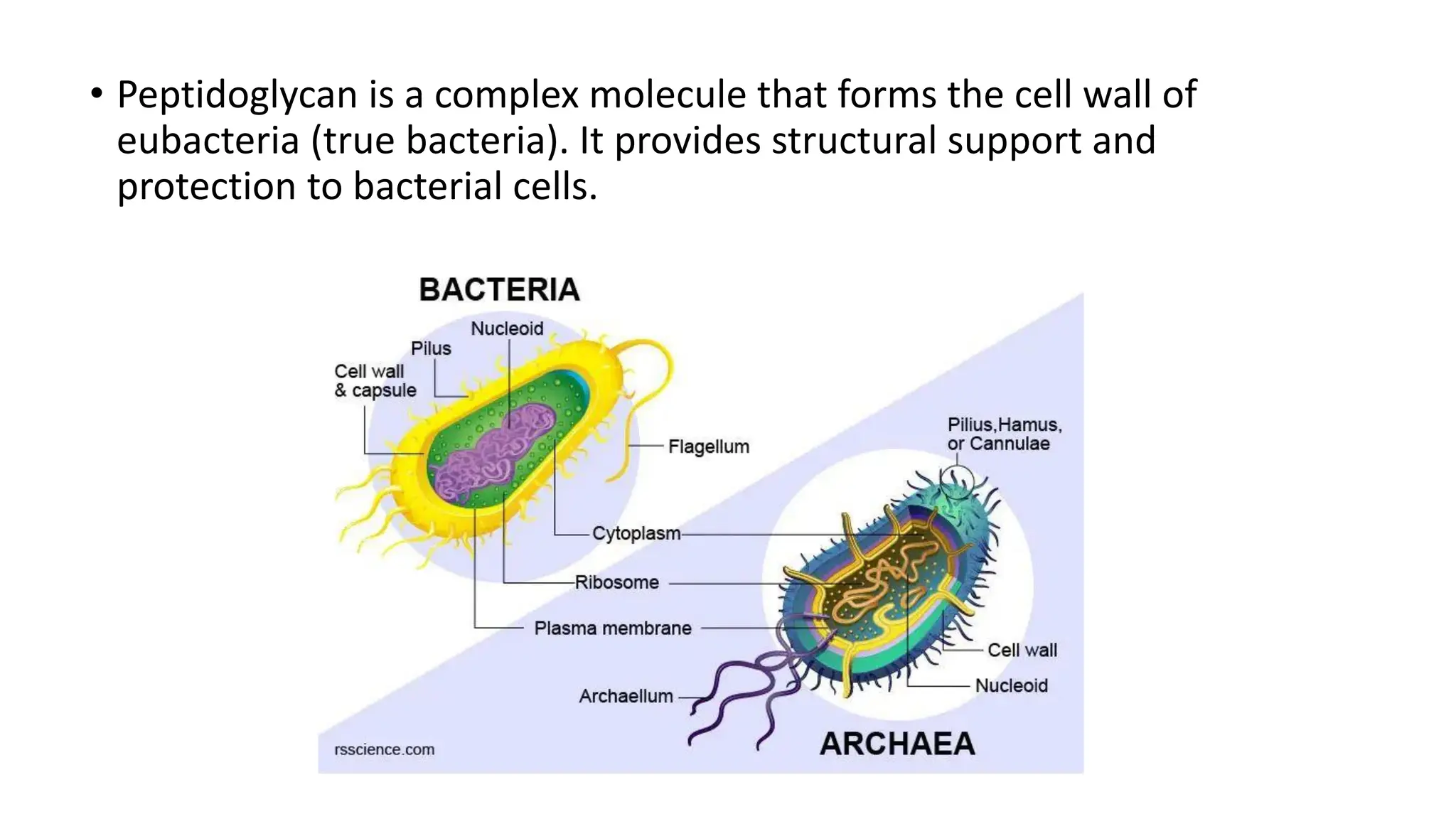 • Peptidoglycan is a complex molecule that forms the cell wall of eubacteria (true bacteria). It provides structural support and protection to bacterial cells.

BACTERIA

Nucleoid

Pilus

Cell wall & capsule

Flagellum

Pilius,Hamus, or Cannulae

Cytoplasm

Ribosome

Plasma membrane

Cell wall

Nucleoid

Archaellum

rsscience.com

ARCHAEA